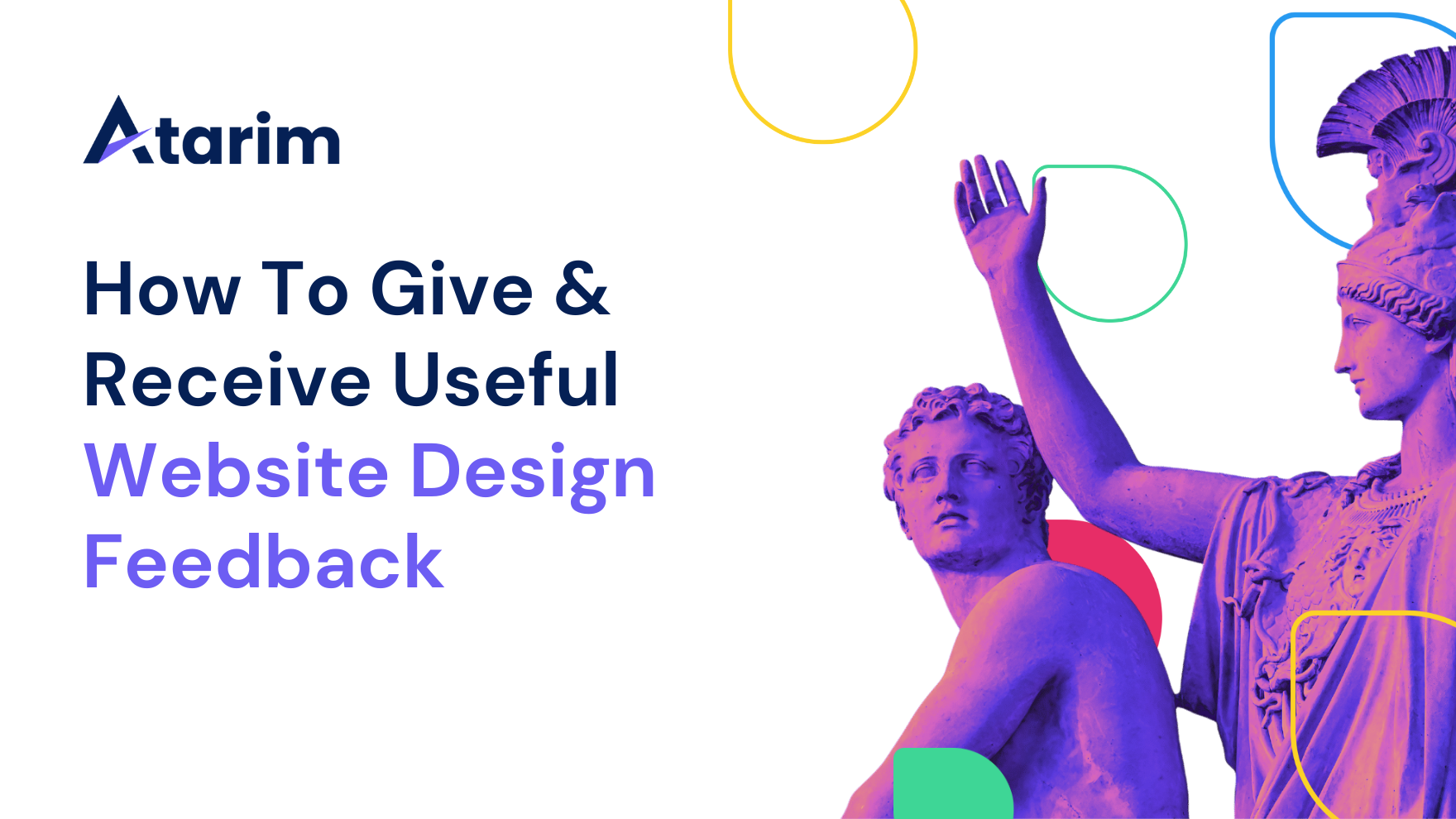 Atarim

How To Give & Receive Useful Website Design Feedback